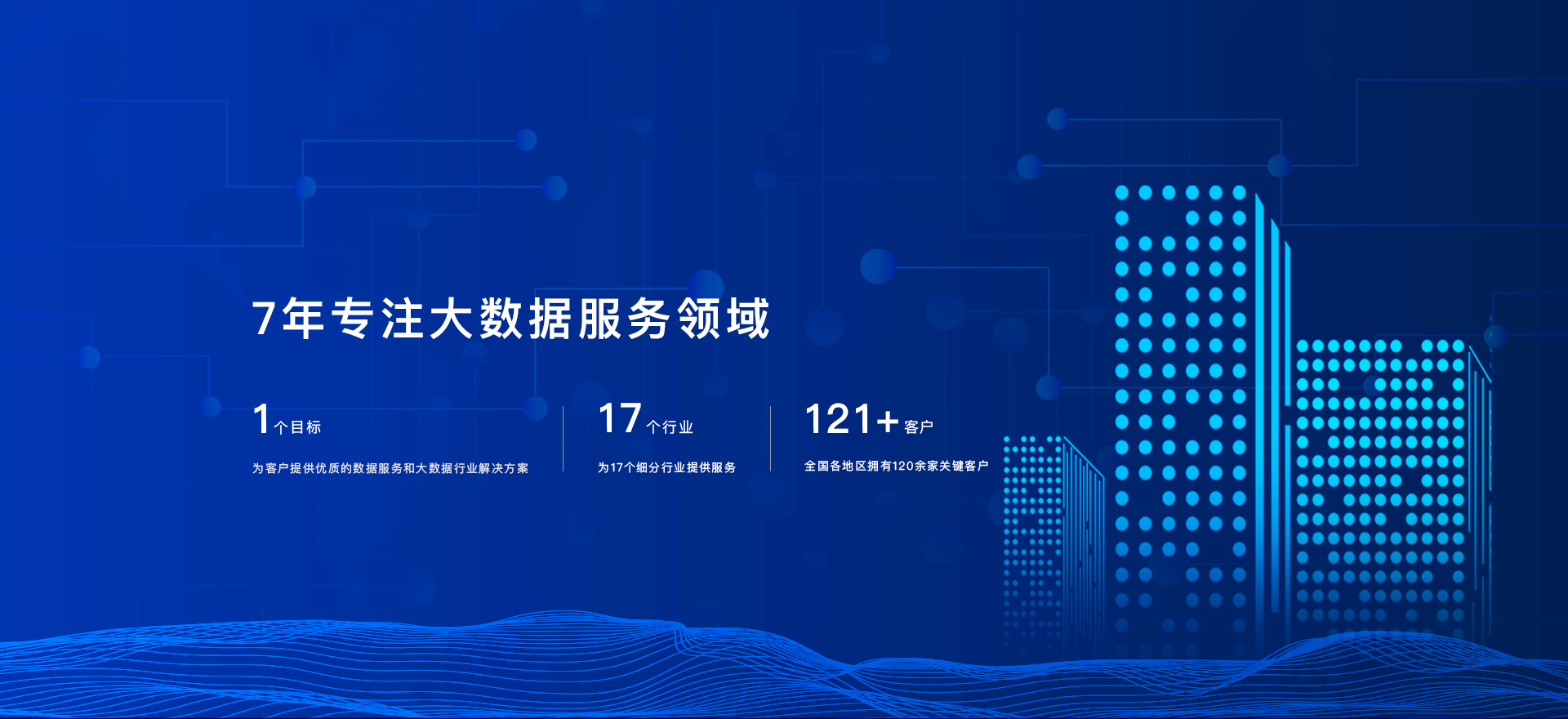 7年专注大数据服务领域

1个目标

为客户提供优质的数据服务和大数据行业解决方案

17个行业

为17个细分行业提供服务

121+客户

全国各地区拥有120余家关键客户